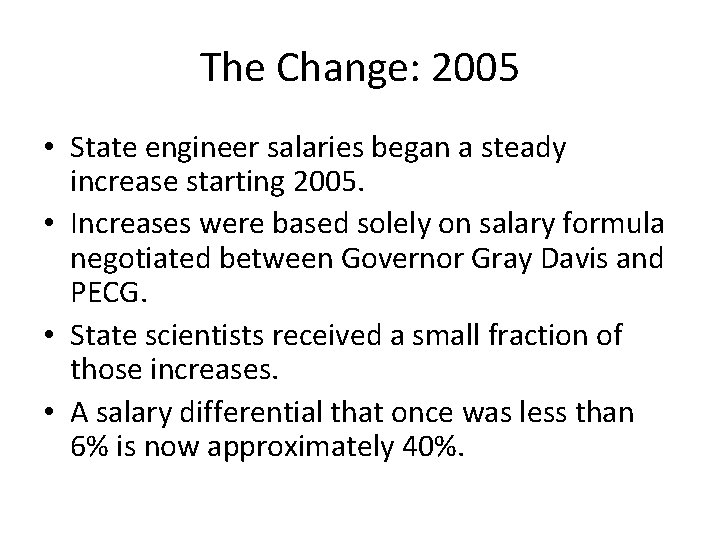 The Change: 2005

• State engineer salaries began a steady increase starting 2005.
• Increases were based solely on salary formula negotiated between Governor Gray Davis and PECG.
• State scientists received a small fraction of those increases.
• A salary differential that once was less than 6% is now approximately 40%.